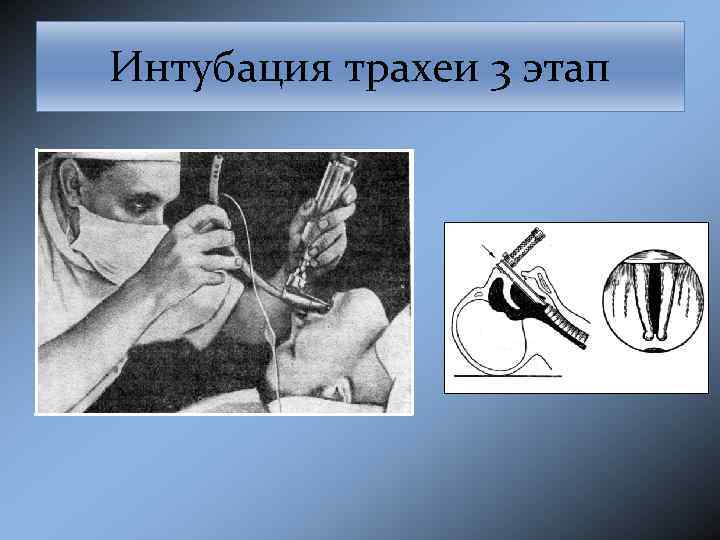 Интубация трахеи 3 этап